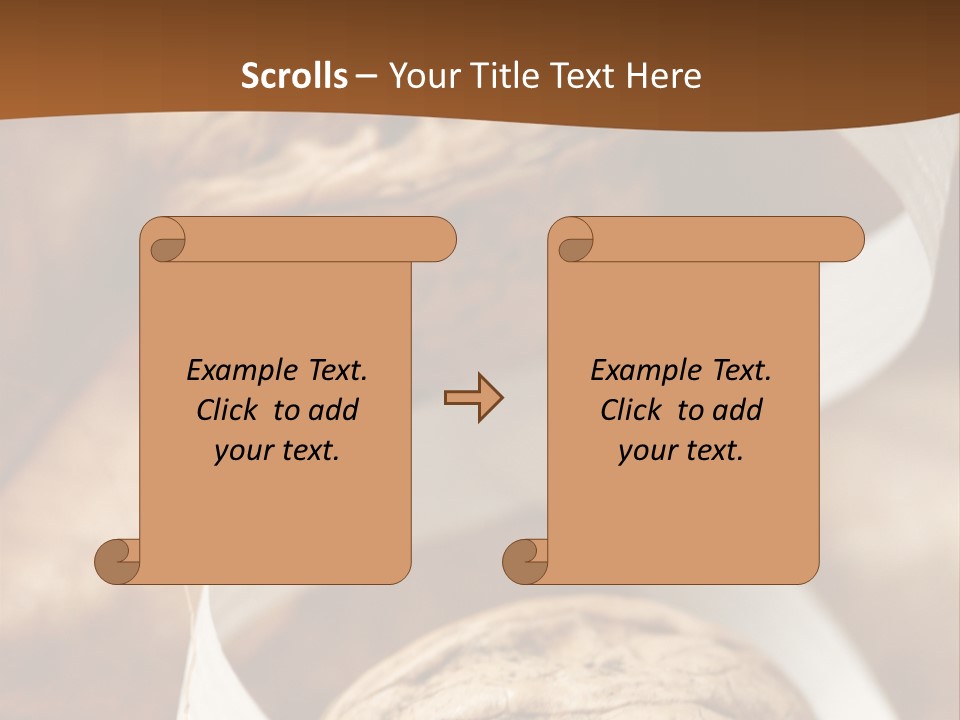 Scrolls – Your Title Text Here

Example Text. Click to add your text.

Example Text. Click to add your text.